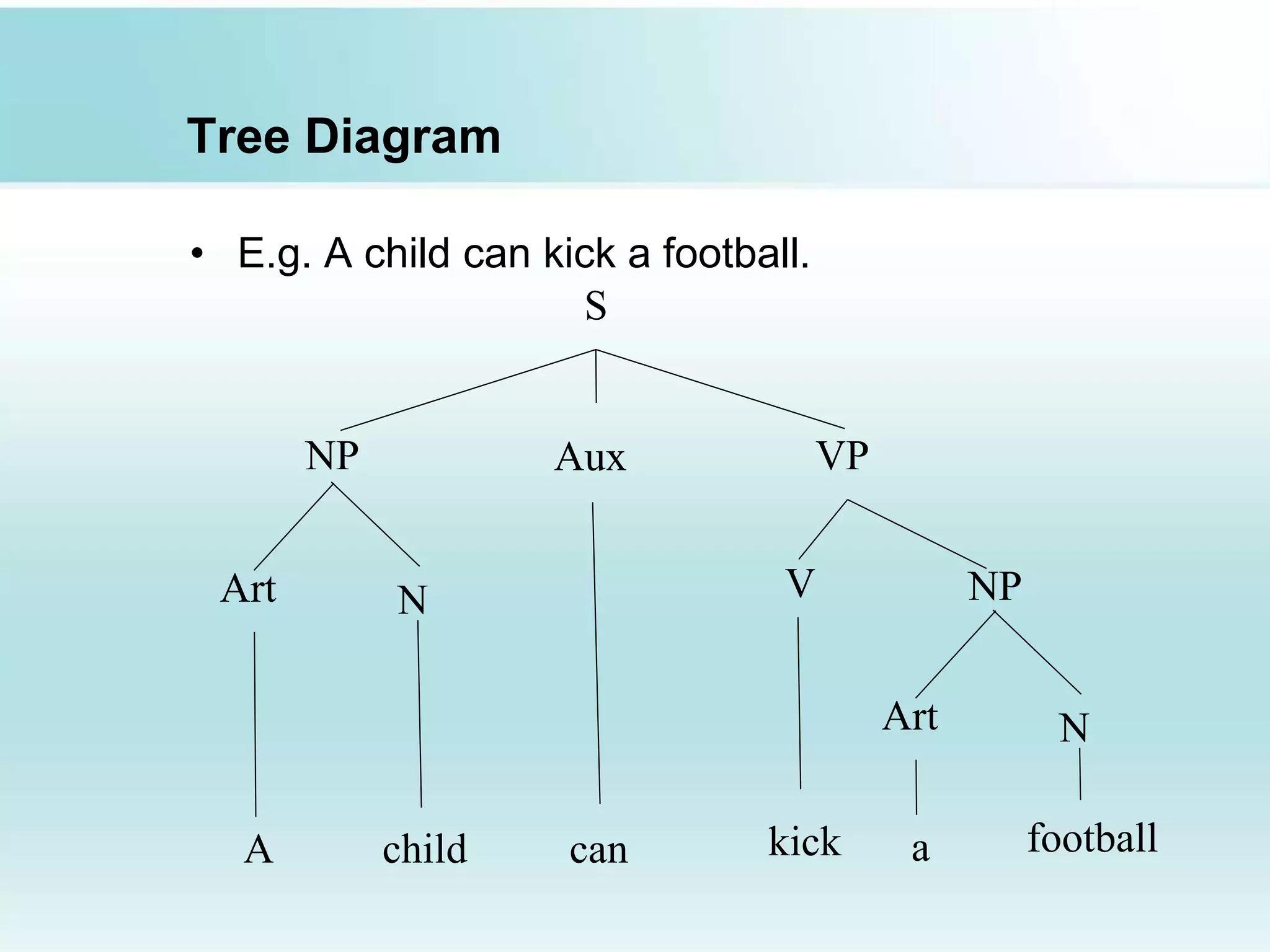 Tree Diagram

• E.g. A child can kick a football.

S

NP Aux VP

Art N V NP

Art N

A child can kick a football